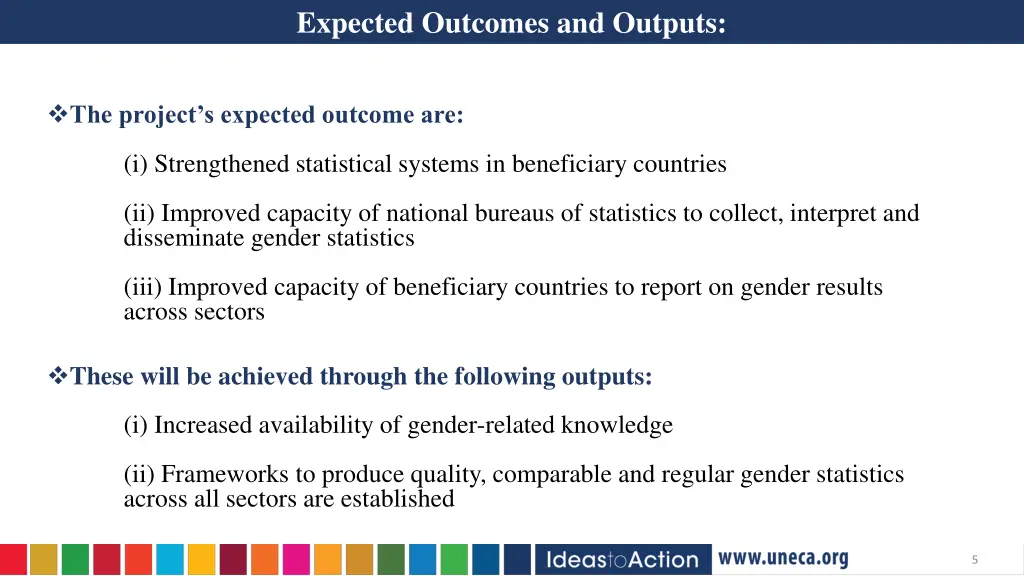 Expected Outcomes and Outputs:

❖The project's expected outcome are:

(i) Strengthened statistical systems in beneficiary countries

(ii) Improved capacity of national bureaus of statistics to collect, interpret and disseminate gender statistics

(iii) Improved capacity of beneficiary countries to report on gender results across sectors

❖These will be achieved through the following outputs:

(i) Increased availability of gender-related knowledge

(ii) Frameworks to produce quality, comparable and regular gender statistics across all sectors are established

IdeastoAction www.uneca.org

5